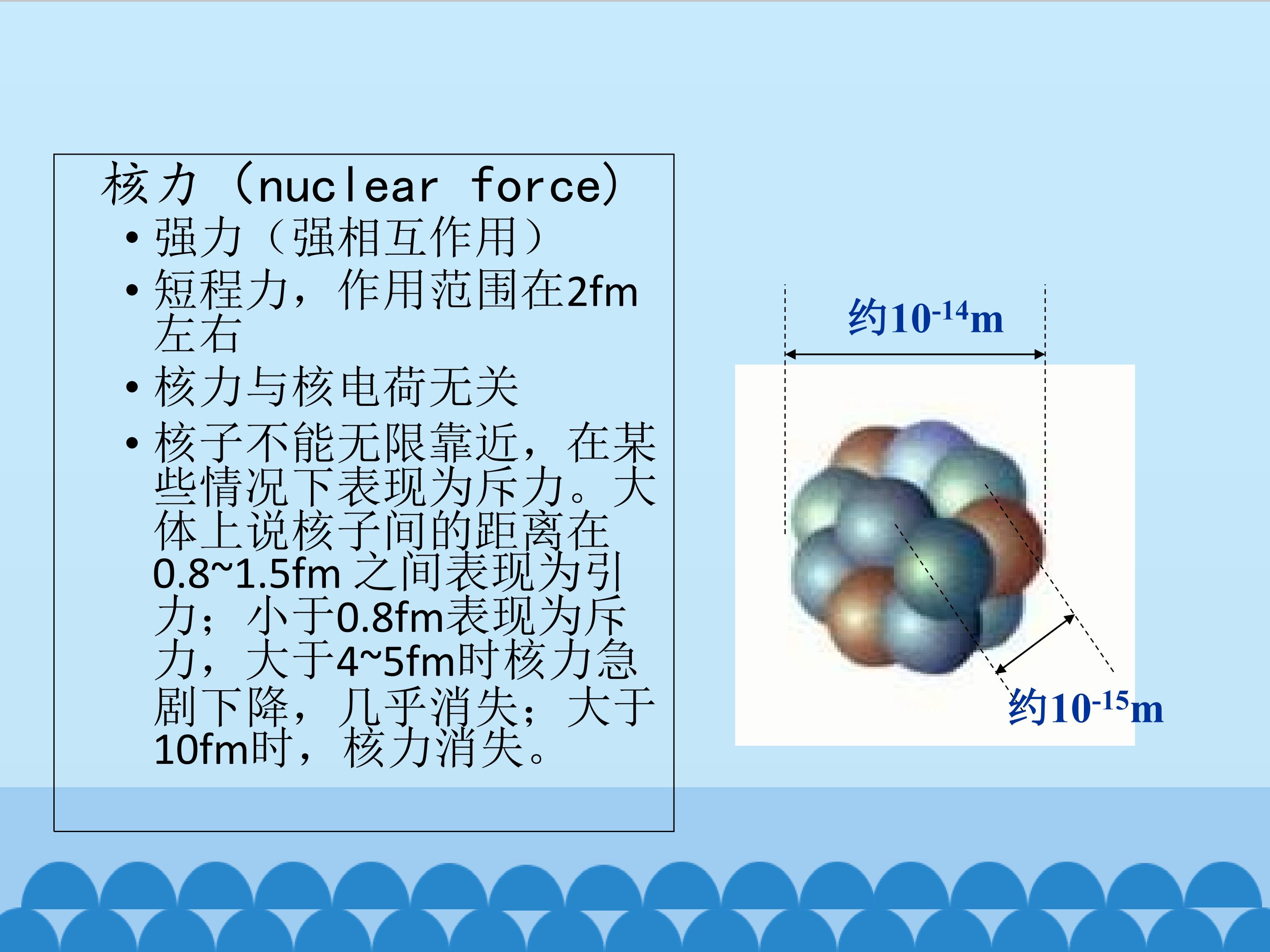 核力（nuclear force）

• 强力（强相互作用）
• 短程力，作用范围在2fm左右
• 核力与核电荷无关
• 核子不能无限靠近，在某些情况下表现为斥力。大体上说核子间的距离在0.8~1.5fm之间表现为引力；小于0.8fm表现为斥力，大于4~5fm时核力急剧下降，几乎消失；大于10fm时，核力消失。

约$10^{-14}$m

约$10^{-15}$m